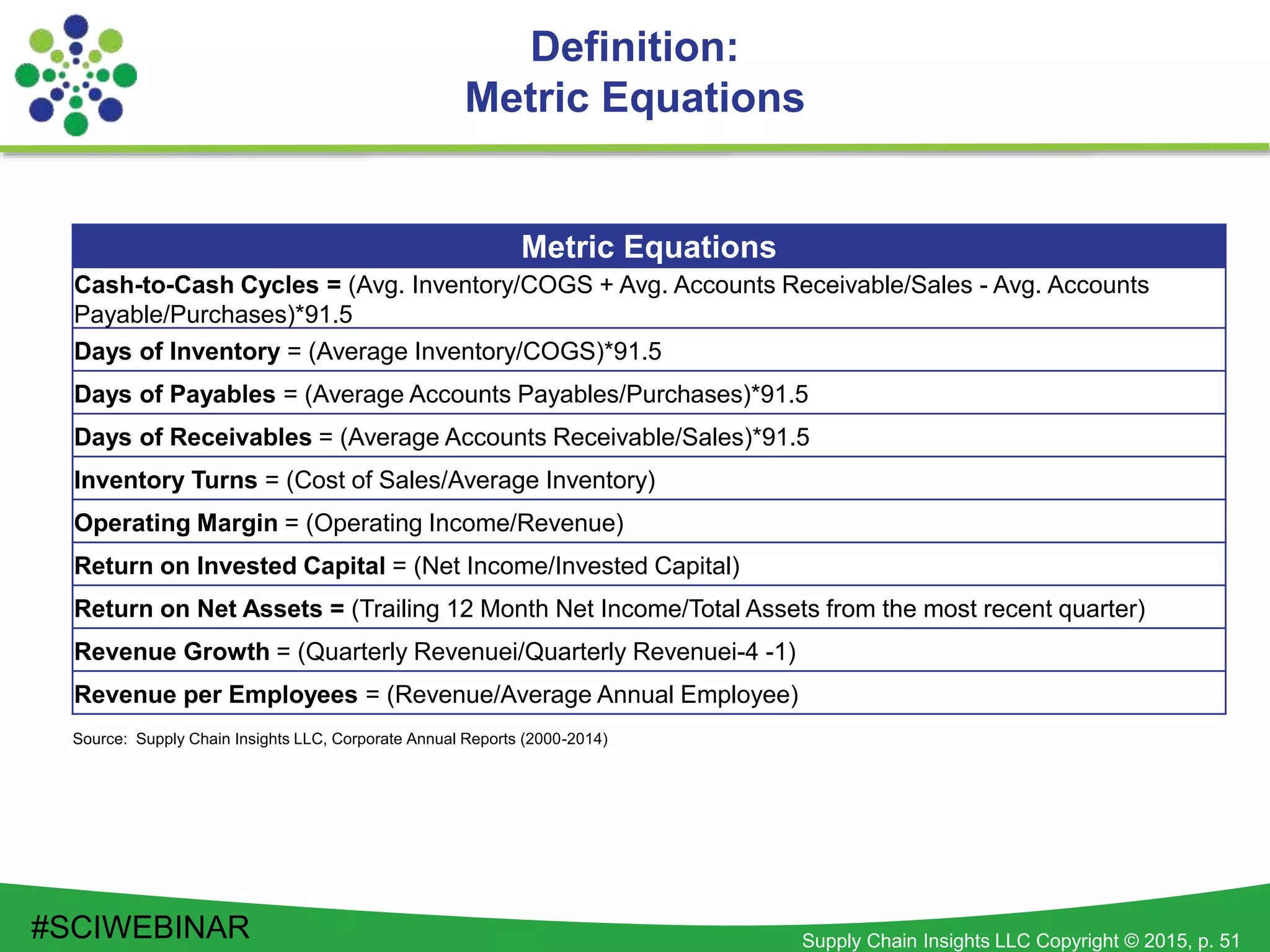 Definition:
Metric Equations

| Metric Equations |
|---|
| Cash-to-Cash Cycles = (Avg. Inventory/COGS + Avg. Accounts Receivable/Sales - Avg. Accounts Payable/Purchases)*91.5 |
| Days of Inventory = (Average Inventory/COGS)*91.5 |
| Days of Payables = (Average Accounts Payables/Purchases)*91.5 |
| Days of Receivables = (Average Accounts Receivable/Sales)*91.5 |
| Inventory Turns = (Cost of Sales/Average Inventory) |
| Operating Margin = (Operating Income/Revenue) |
| Return on Invested Capital = (Net Income/Invested Capital) |
| Return on Net Assets = (Trailing 12 Month Net Income/Total Assets from the most recent quarter) |
| Revenue Growth = (Quarterly Revenuei/Quarterly Revenuei-4 -1) |
| Revenue per Employees = (Revenue/Average Annual Employee) |

Source: Supply Chain Insights LLC, Corporate Annual Reports (2000-2014)

#SCIWEBINAR

Supply Chain Insights LLC Copyright © 2015, p. 51